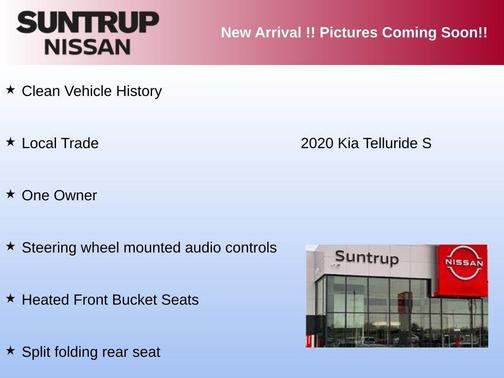 SUNTRUP
NISSAN

New Arrival !! Pictures Coming Soon!!

★ Clean Vehicle History

★ Local Trade

2020 Kia Telluride S

★ One Owner

★ Steering wheel mounted audio controls

★ Heated Front Bucket Seats

★ Split folding rear seat

Suntrup

NISSAN